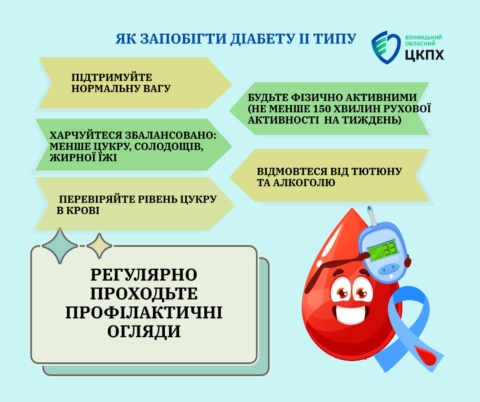 ЯК ЗАПОБІГТИ ДІАБЕТУ ІІ ТИПУ

ВІННИЦЬКИЙ ОБЛАСНИЙ
ЦКПХ

ПІДТРИМУЙТЕ НОРМАЛЬНУ ВАГУ

БУДЬТЕ ФІЗИЧНО АКТИВНИМИ (НЕ МЕНШЕ 150 ХВИЛИН РУХОВОЇ АКТИВНОСТІ НА ТИЖДЕНЬ)

ХАРЧУЙТЕСЯ ЗБАЛАНСОВАНО: МЕНШЕ ЦУКРУ, СОЛОДОЩІВ, ЖИРНОЇ ЇЖІ

ВІДМОВТЕСЯ ВІД ТЮТЮНУ ТА АЛКОГОЛЮ

ПЕРЕВІРЯЙТЕ РІВЕНЬ ЦУКРУ В КРОВІ

РЕГУЛЯРНО ПРОХОДЬТЕ ПРОФІЛАКТИЧНІ ОГЛЯДИ

33